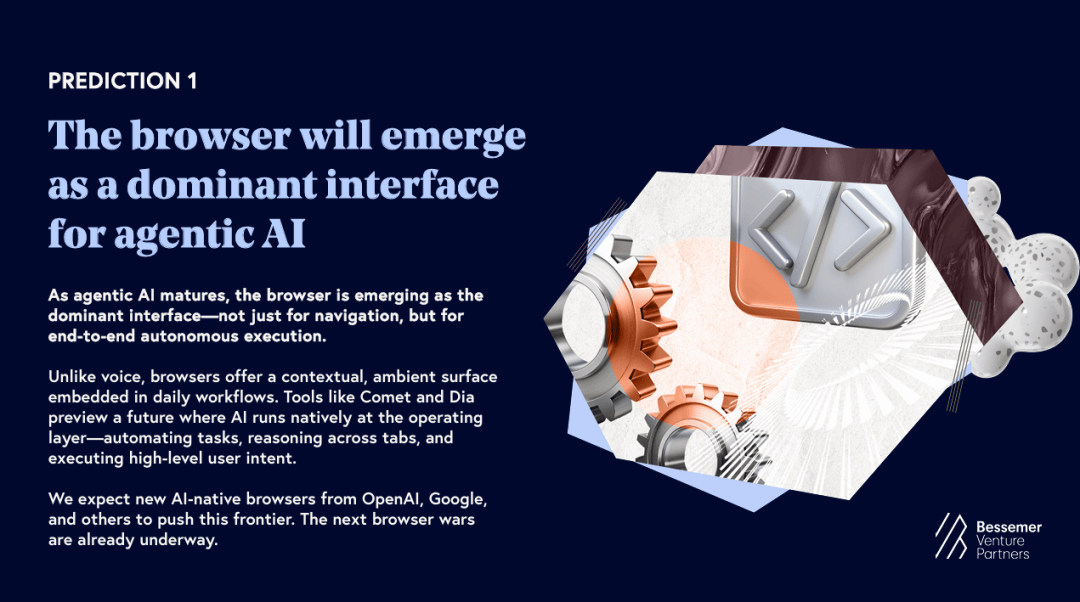 PREDICTION 1

The browser will emerge as a dominant interface for agentic AI

As agentic AI matures, the browser is emerging as the dominant interface—not just for navigation, but for end-to-end autonomous execution.

Unlike voice, browsers offer a contextual, ambient surface embedded in daily workflows. Tools like Comet and Dia preview a future where AI runs natively at the operating layer—automating tasks, reasoning across tabs, and executing high-level user intent.

We expect new AI-native browsers from OpenAI, Google, and others to push this frontier. The next browser wars are already underway.

</>

Bessemer Venture Partners